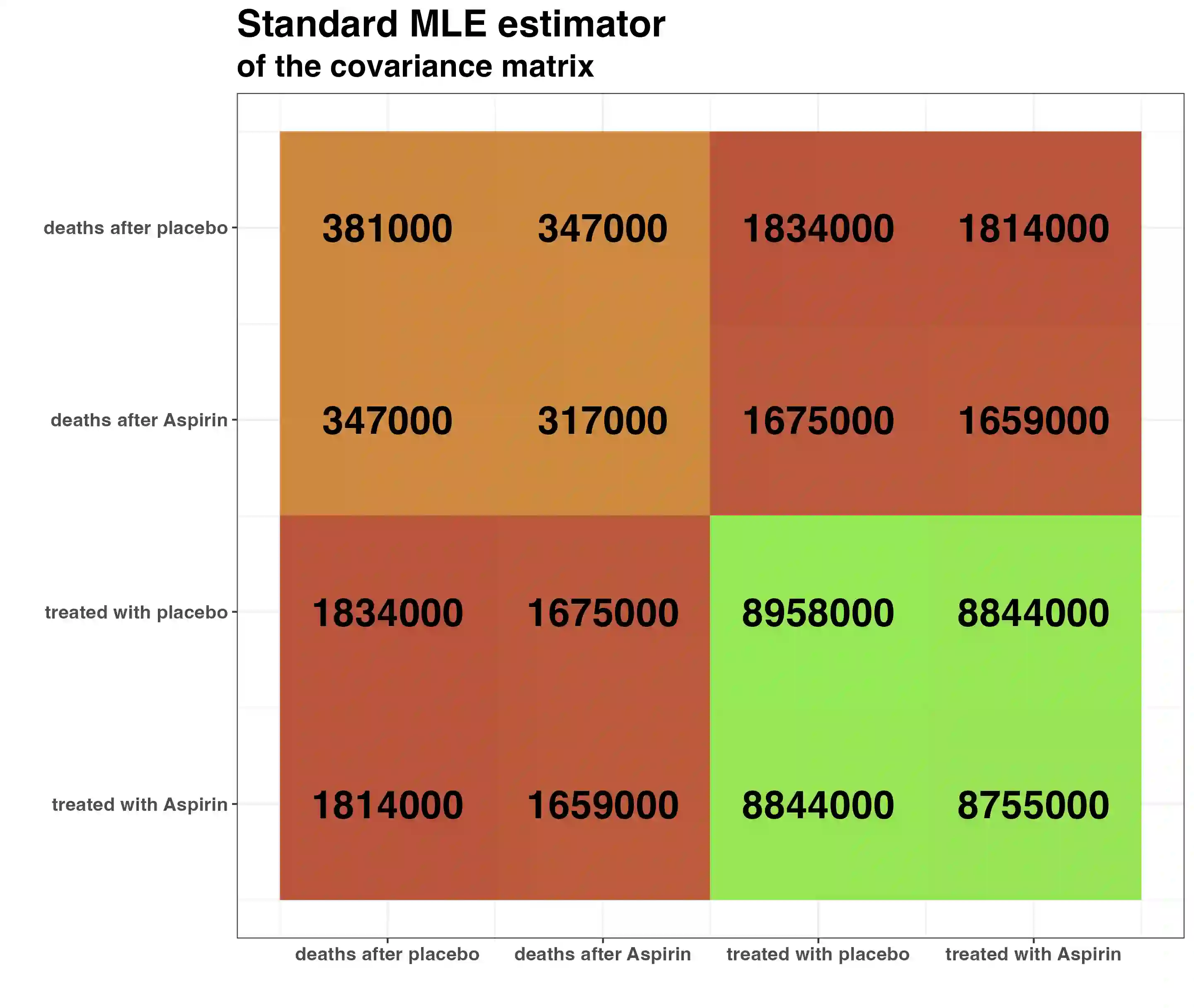 Standard MLE estimator
of the covariance matrix

| | deaths after placebo | deaths after Aspirin | treated with placebo | treated with Aspirin |
|---|---|---|---|---|
| deaths after placebo | 381000 | 347000 | 1834000 | 1814000 |
| deaths after Aspirin | 347000 | 317000 | 1675000 | 1659000 |
| treated with placebo | 1834000 | 1675000 | 8958000 | 8844000 |
| treated with Aspirin | 1814000 | 1659000 | 8844000 | 8755000 |